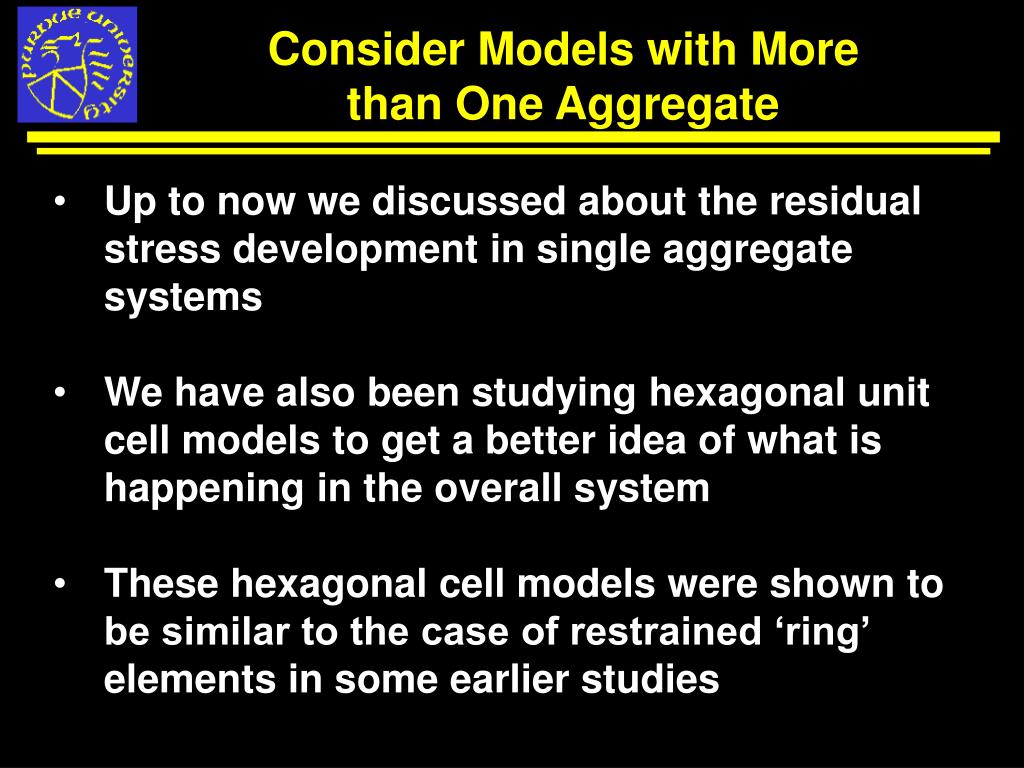 PURDUE UNIVERSITY

Consider Models with More than One Aggregate

• Up to now we discussed about the residual stress development in single aggregate systems

• We have also been studying hexagonal unit cell models to get a better idea of what is happening in the overall system

• These hexagonal cell models were shown to be similar to the case of restrained ‘ring’ elements in some earlier studies